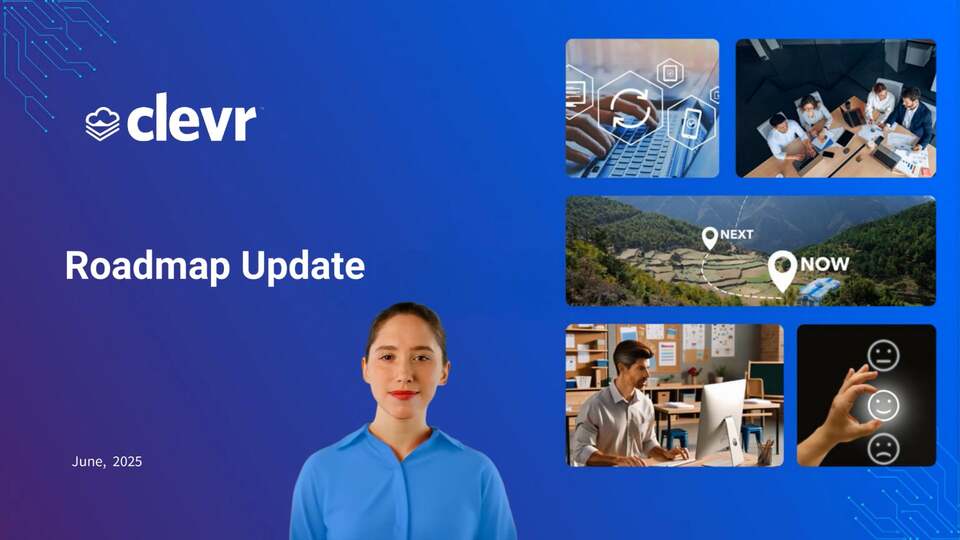 clevr

Roadmap Update

June, 2025

NEXT

NOW